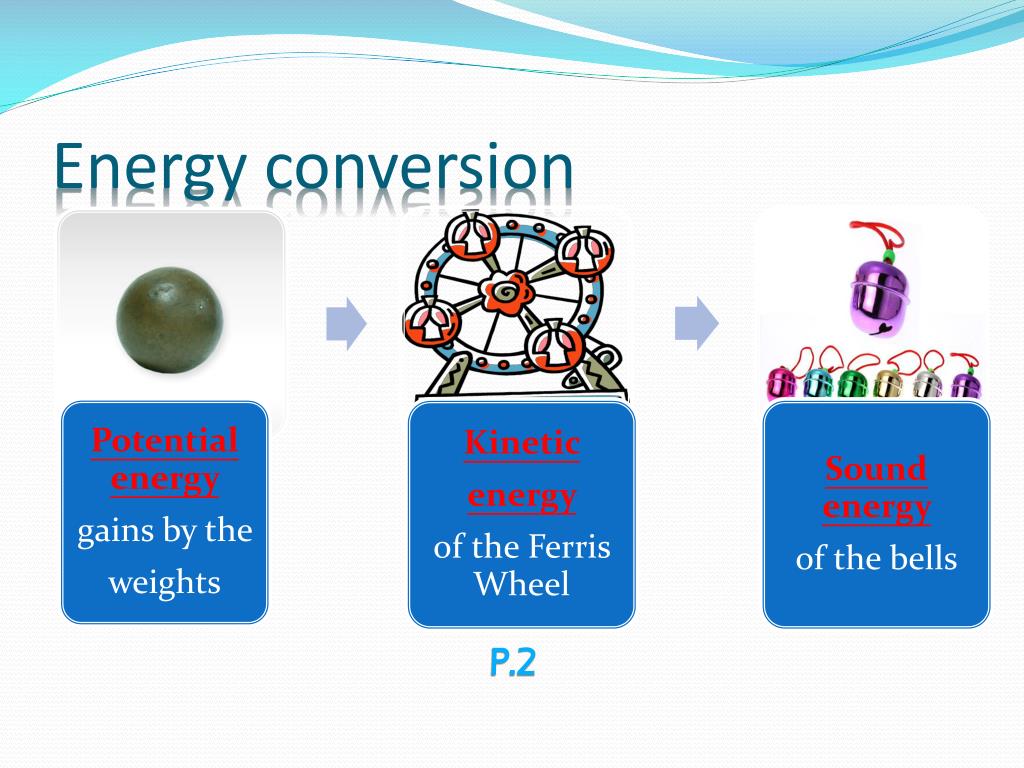 Energy conversion

Potential energy gains by the weights

Kinetic energy of the Ferris Wheel

Sound energy of the bells

P.2